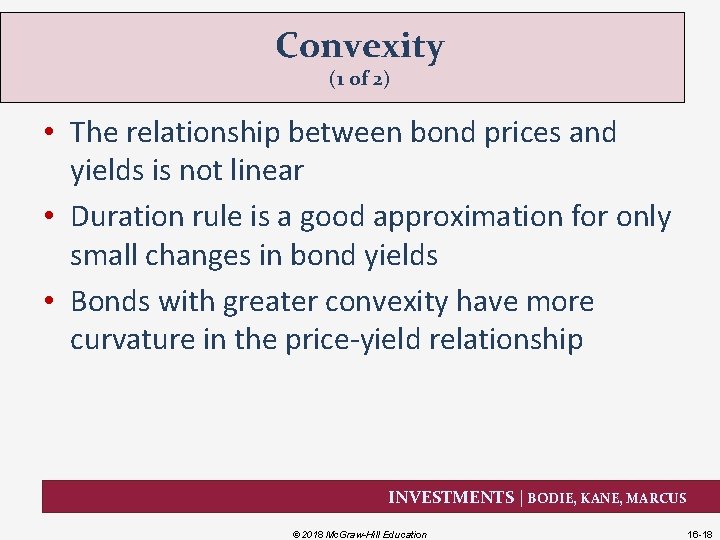 Convexity
(1 of 2)

• The relationship between bond prices and yields is not linear

• Duration rule is a good approximation for only small changes in bond yields

• Bonds with greater convexity have more curvature in the price-yield relationship

INVESTMENTS | BODIE, KANE, MARCUS

© 2018 McGraw-Hill Education

16-18